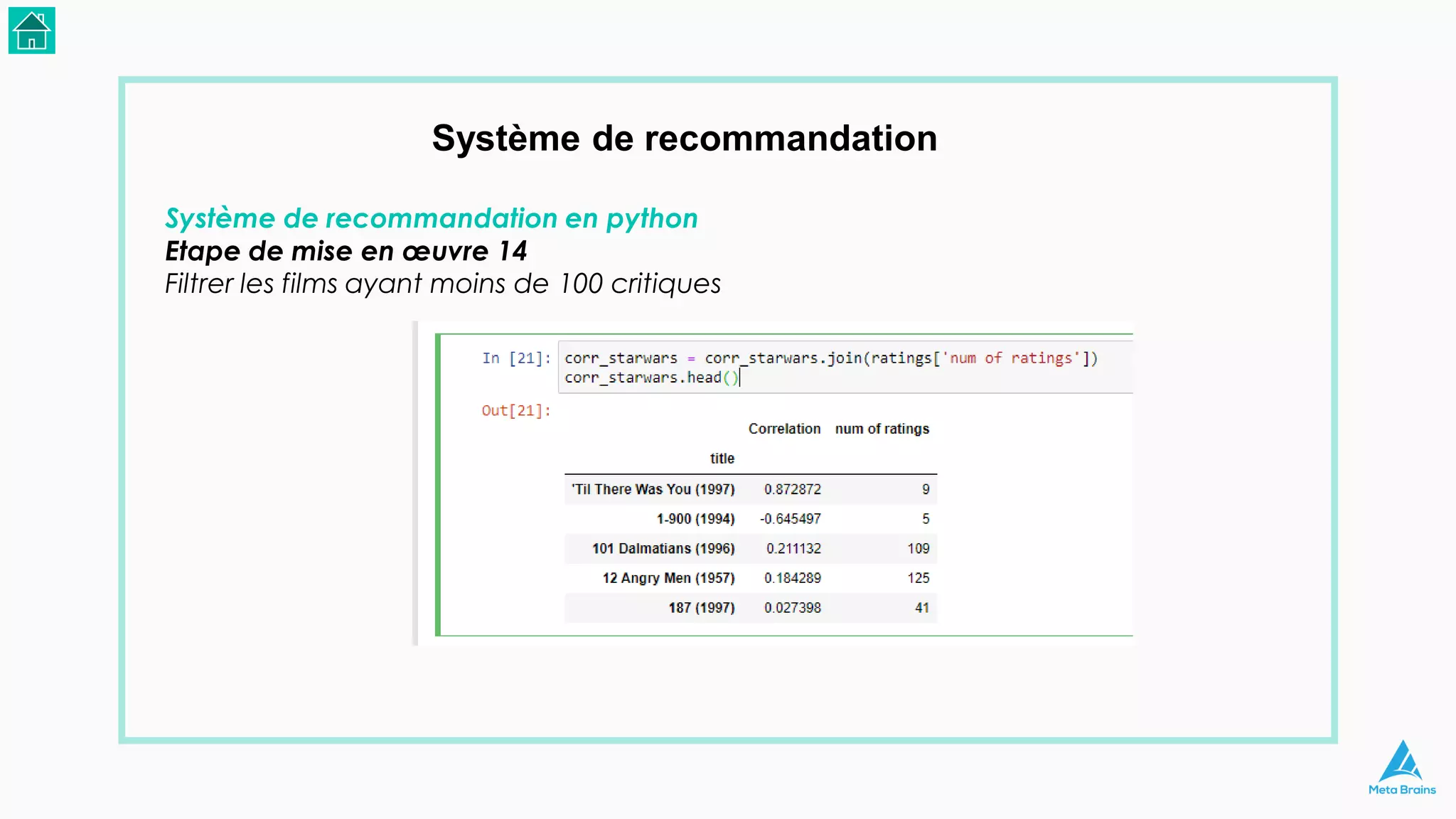 Système de recommandation

Système de recommandation en python
Etape de mise en œuvre 14
Filtrer les films ayant moins de 100 critiques

In [21]: corr_starwars = corr_starwars.join(ratings['num of ratings'])
corr_starwars.head()

Out[21]:

| title | Correlation | num of ratings |
|---|---|---|
| 'Til There Was You (1997) | 0.872872 | 9 |
| 1-900 (1994) | -0.645497 | 5 |
| 101 Dalmatians (1996) | 0.211132 | 109 |
| 12 Angry Men (1957) | 0.184289 | 125 |
| 187 (1997) | 0.027398 | 41 |

Meta Brains